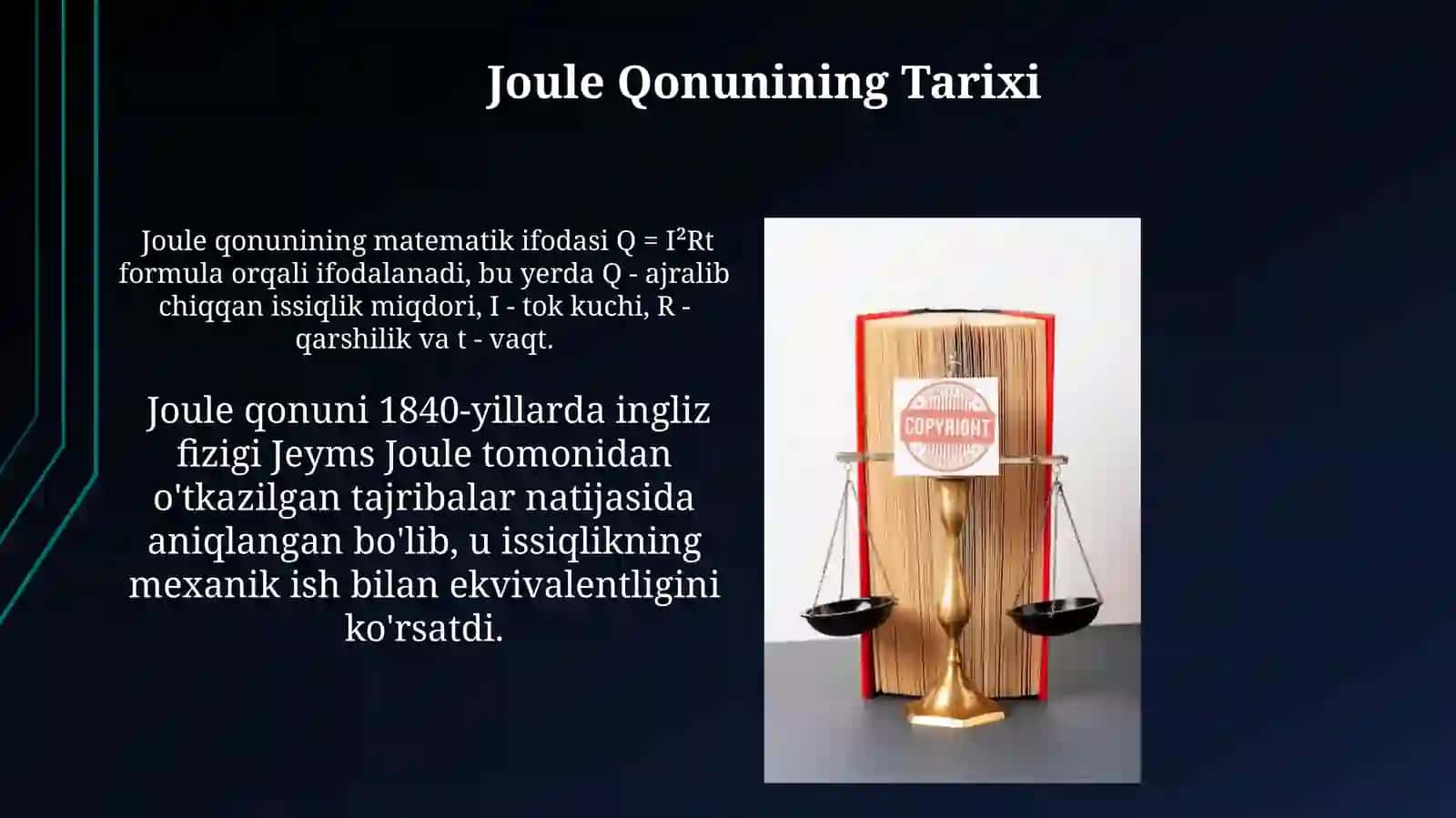 Joule Qonunining Tarixi

Joule qonunining matematik ifodasi $Q = I^2Rt$ formula orqali ifodalanadi, bu yerda Q - ajralib chiqqan issiqlik miqdori, I - tok kuchi, R - qarshilik va t - vaqt.

Joule qonuni 1840-yillarda ingliz fizigi Jeyms Joule tomonidan o'tkazilgan tajribalar natijasida aniqlangan bo'lib, u issiqlikning mexanik ish bilan ekvivalentligini ko'rsatdi.

COPYRIGHT